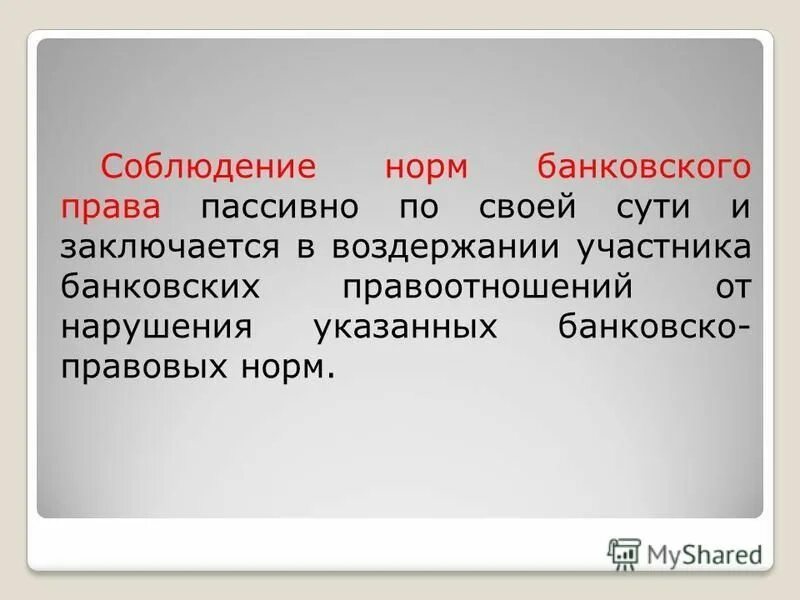 Соблюдение норм банковского права пассивно по своей сути и заключается в воздержании участника банковских правоотношений от нарушения указанных банковско-правовых норм.

MyShared